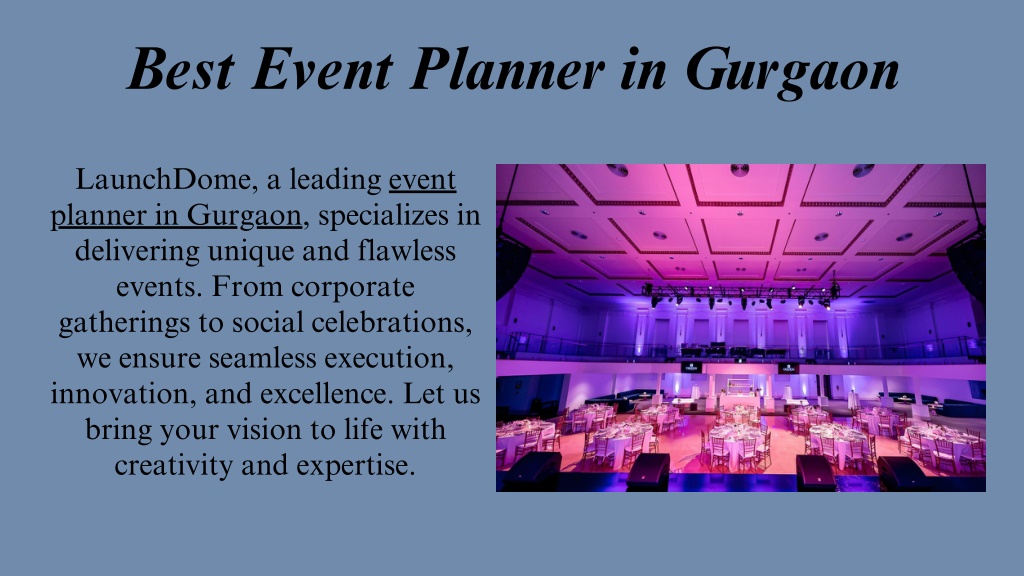 Best Event Planner in Gurgaon

LaunchDome, a leading event planner in Gurgaon, specializes in delivering unique and flawless events. From corporate gatherings to social celebrations, we ensure seamless execution, innovation, and excellence. Let us bring your vision to life with creativity and expertise.